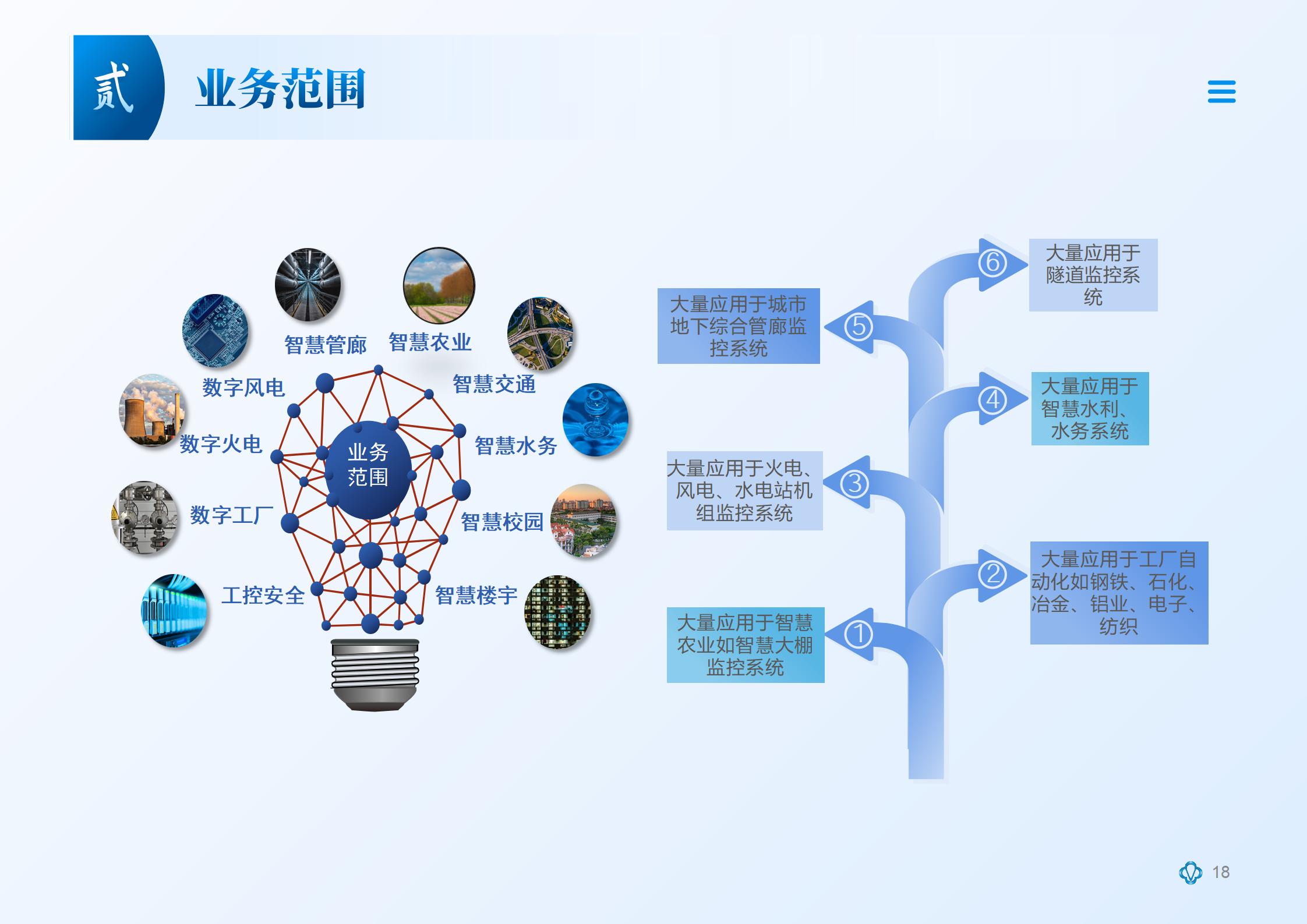 贰 业务范围

智慧管廊
智慧农业
数字风电
智慧交通
数字火电
智慧水务
业务范围
数字工厂
智慧校园
工控安全
智慧楼宇

⑥ 大量应用于隧道监控系统

⑤ 大量应用于城市地下综合管廊监控系统

④ 大量应用于智慧水利、水务系统

③ 大量应用于火电、风电、水电站机组监控系统

② 大量应用于工厂自动化如钢铁、石化、冶金、铝业、电子、纺织

① 大量应用于智慧农业如智慧大棚监控系统

18